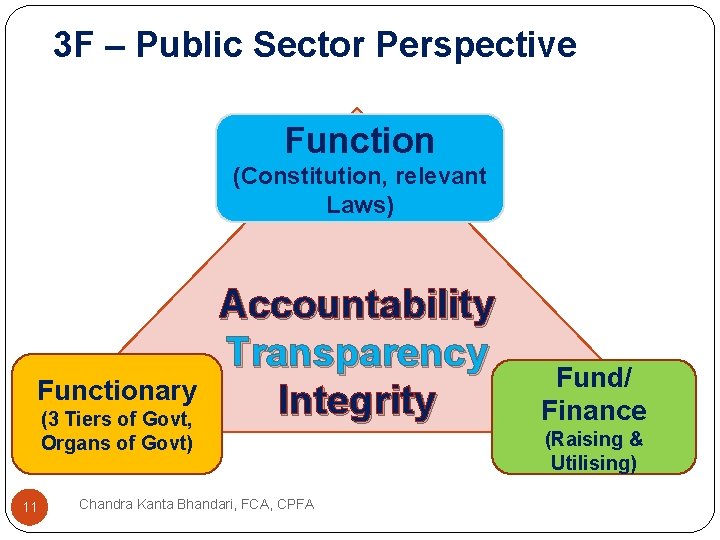 3F – Public Sector Perspective

Function
(Constitution, relevant Laws)

Accountability
Transparency
Integrity

Functionary
(3 Tiers of Govt, Organs of Govt)

Fund/ Finance
(Raising & Utilising)

11

Chandra Kanta Bhandari, FCA, CPFA